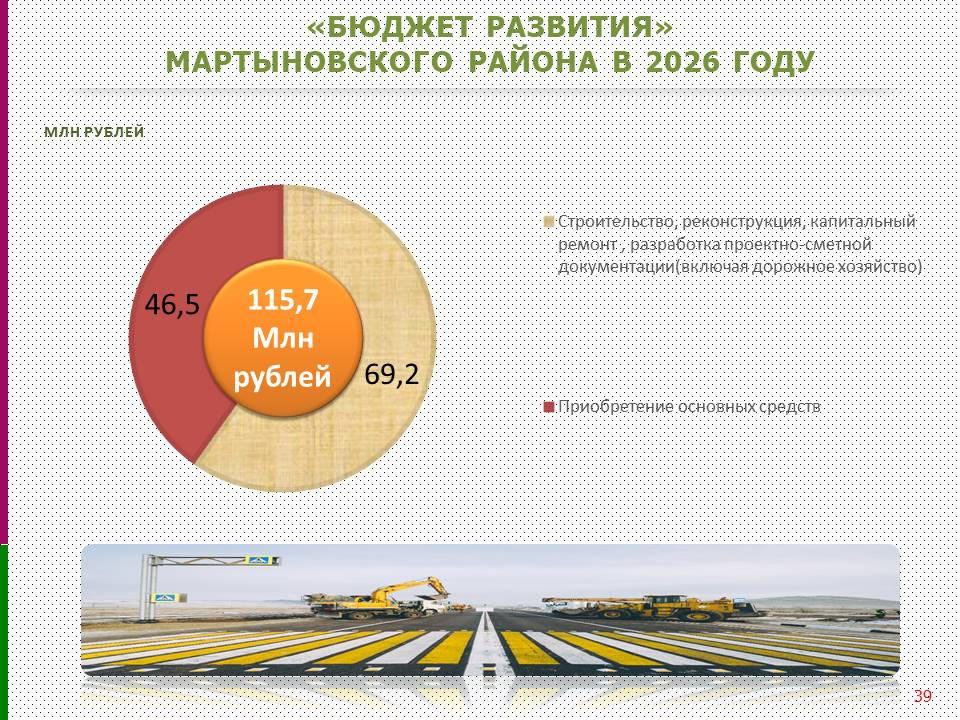 «БЮДЖЕТ РАЗВИТИЯ»
МАРТЫНОВСКОГО РАЙОНА В 2026 ГОДУ

МЛН РУБЛЕЙ

46,5

115,7
Млн
рублей

69,2

Строительство, реконструкция, капитальный ремонт , разработка проектно-сметной документации(включая дорожное хозяйство)

Приобретение основных средств

39